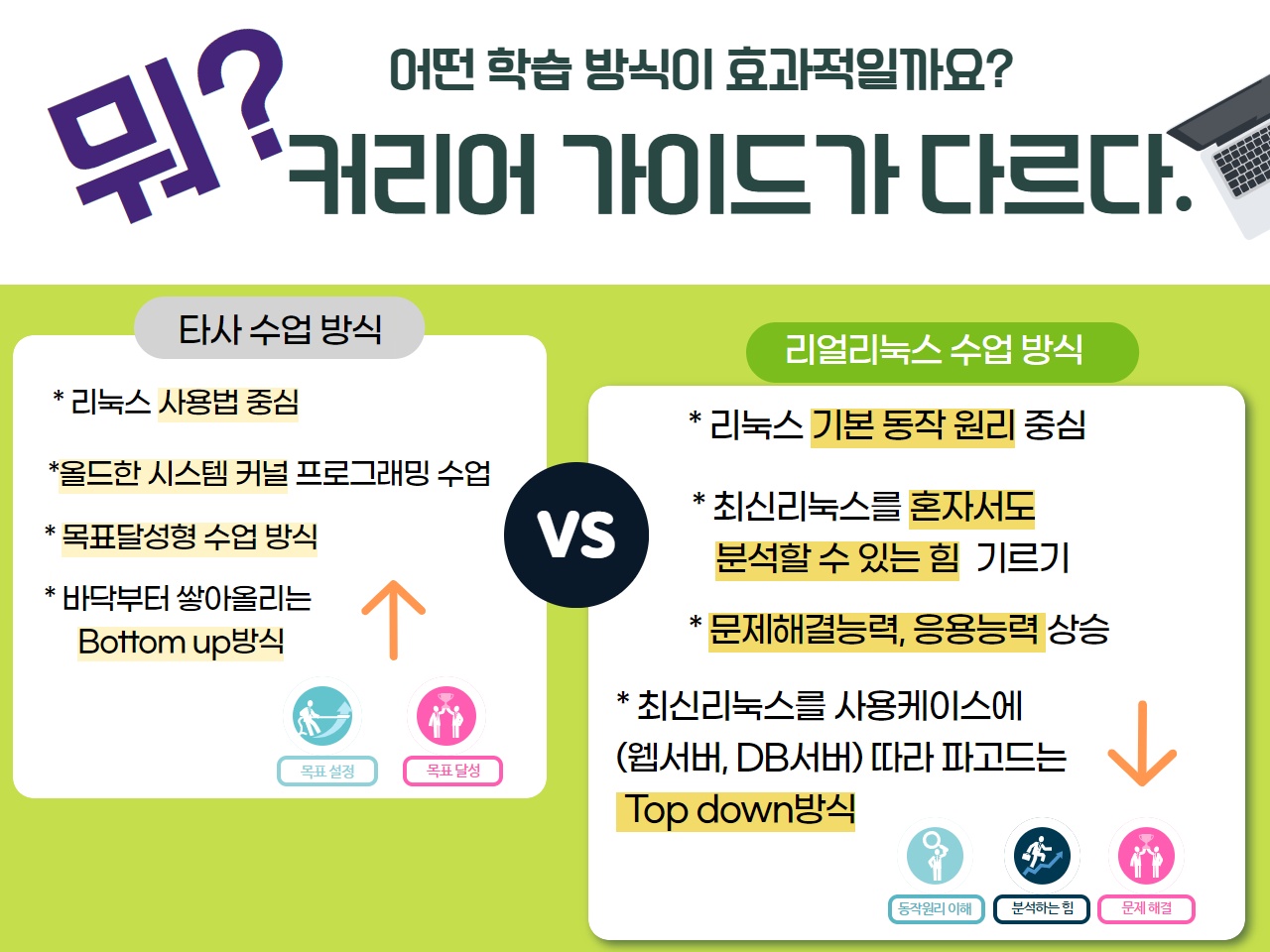 뭐?

어떤 학습 방식이 효과적일까요?

커리어 가이드가 다르다.

타사 수업 방식

* 리눅스 사용법 중심

*올드한 시스템 커널 프로그래밍 수업

* 목표달성형 수업 방식

* 바닥부터 쌓아올리는 Bottom up방식

목표 설정

목표 달성

VS

리얼리눅스 수업 방식

* 리눅스 기본 동작 원리 중심

* 최신리눅스를 혼자서도 분석할 수 있는 힘 기르기

* 문제해결능력, 응용능력 상승

* 최신리눅스를 사용케이스에 (웹서버, DB서버) 따라 파고드는 Top down방식

동작원리 이해

분석하는 힘

문제 해결